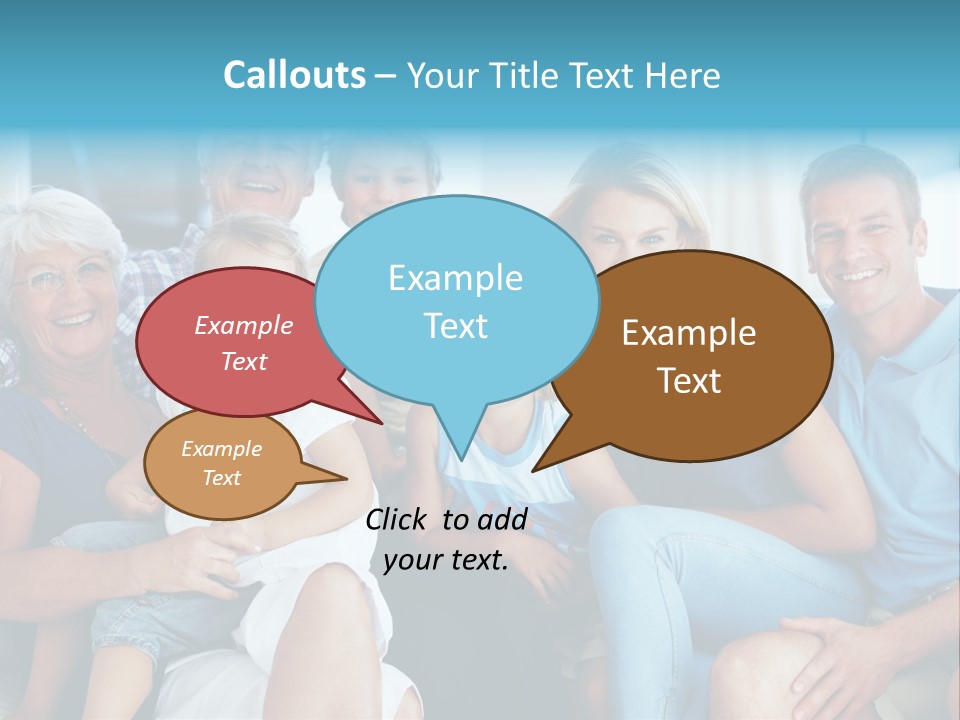 Callouts – Your Title Text Here

Example Text

Example Text

Example Text

Example Text

Click to add your text.